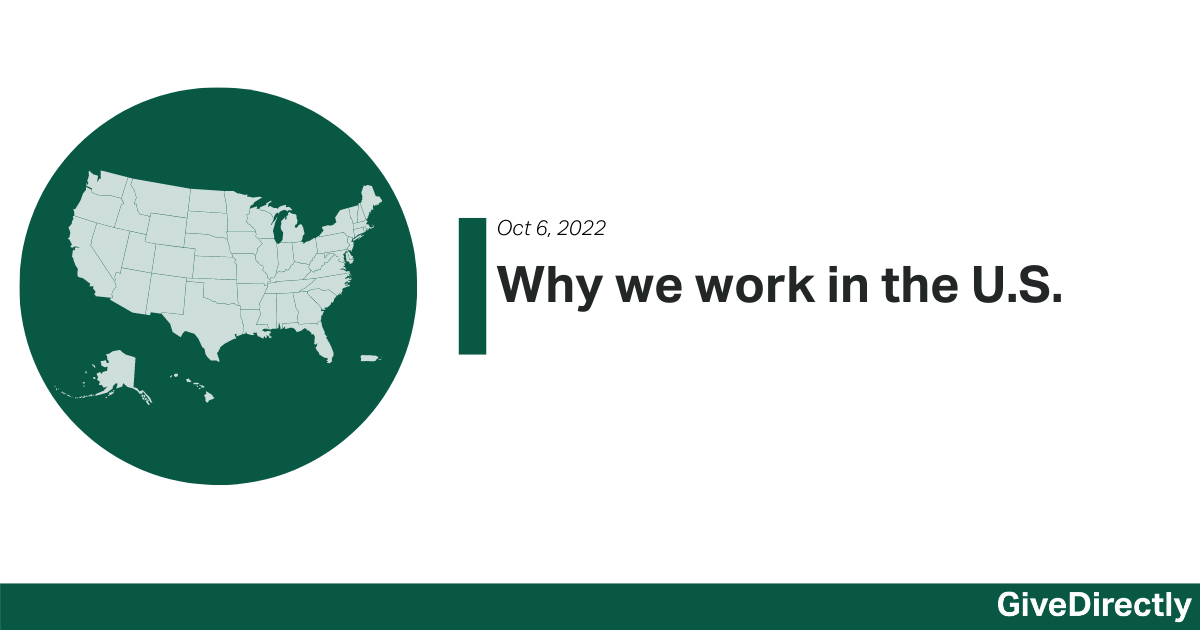 Oct 6, 2022

Why we work in the U.S.

GiveDirectly